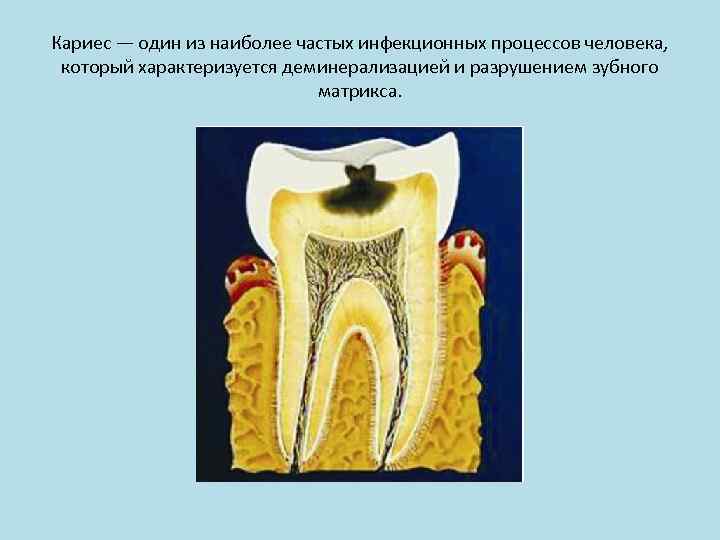 Кариес — один из наиболее частых инфекционных процессов человека, который характеризуется деминерализацией и разрушением зубного матрикса.